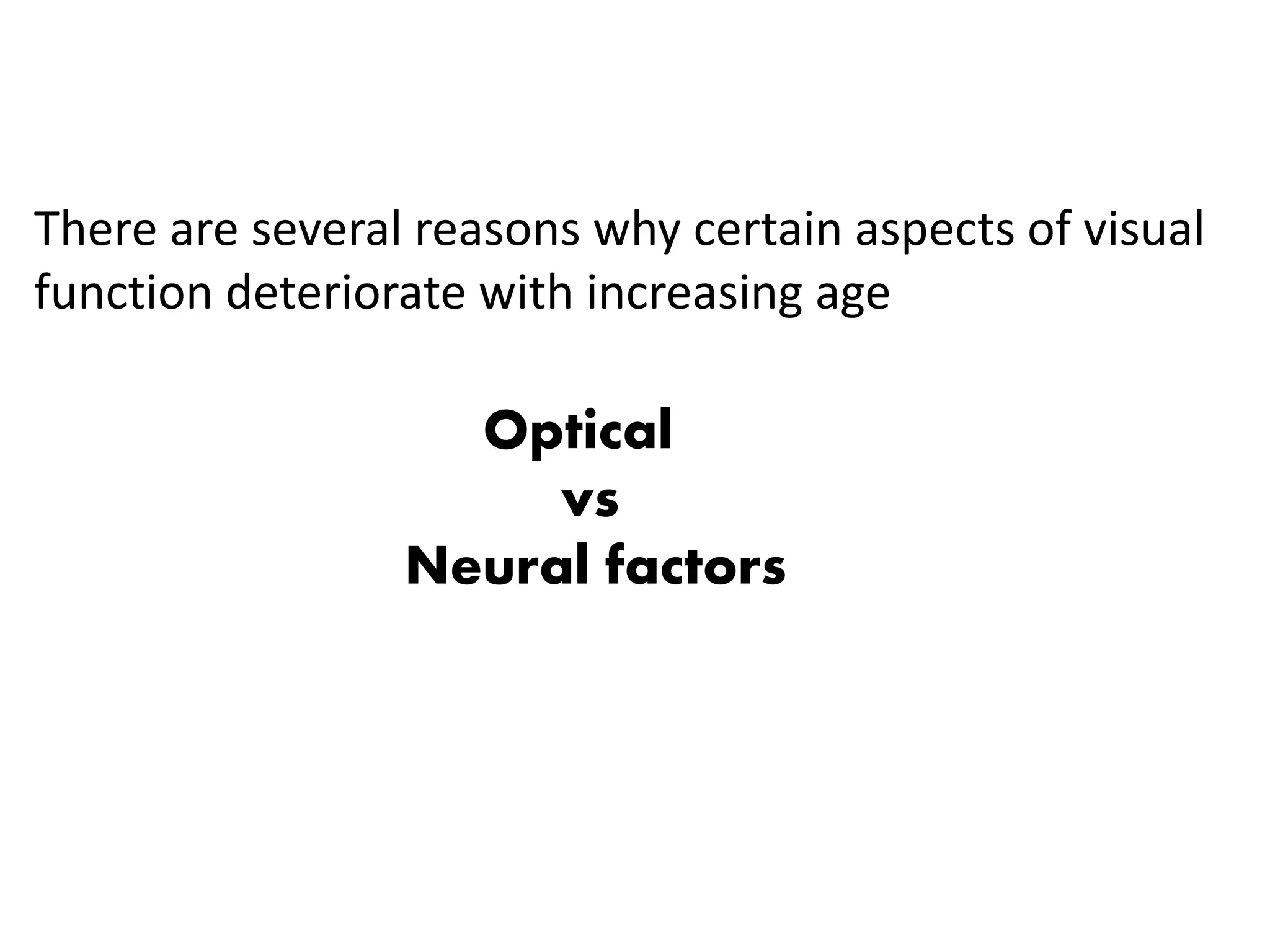 There are several reasons why certain aspects of visual function deteriorate with increasing age

Optical
vs
Neural factors